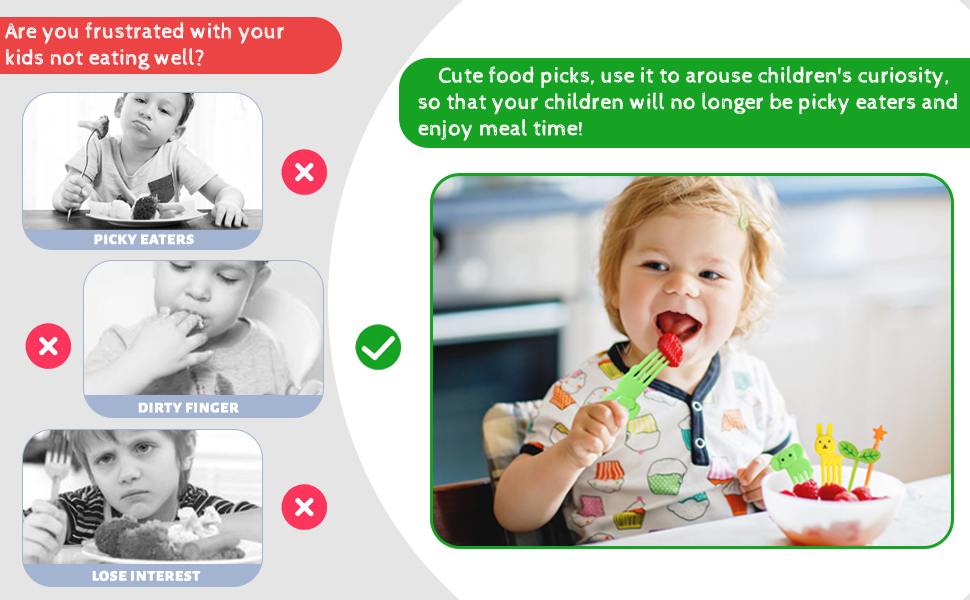 Are you frustrated with your kids not eating well?

PICKY EATERS

DIRTY FINGER

LOSE INTEREST

Cute food picks, use it to arouse children's curiosity, so that your children will no longer be picky eaters and enjoy meal time!